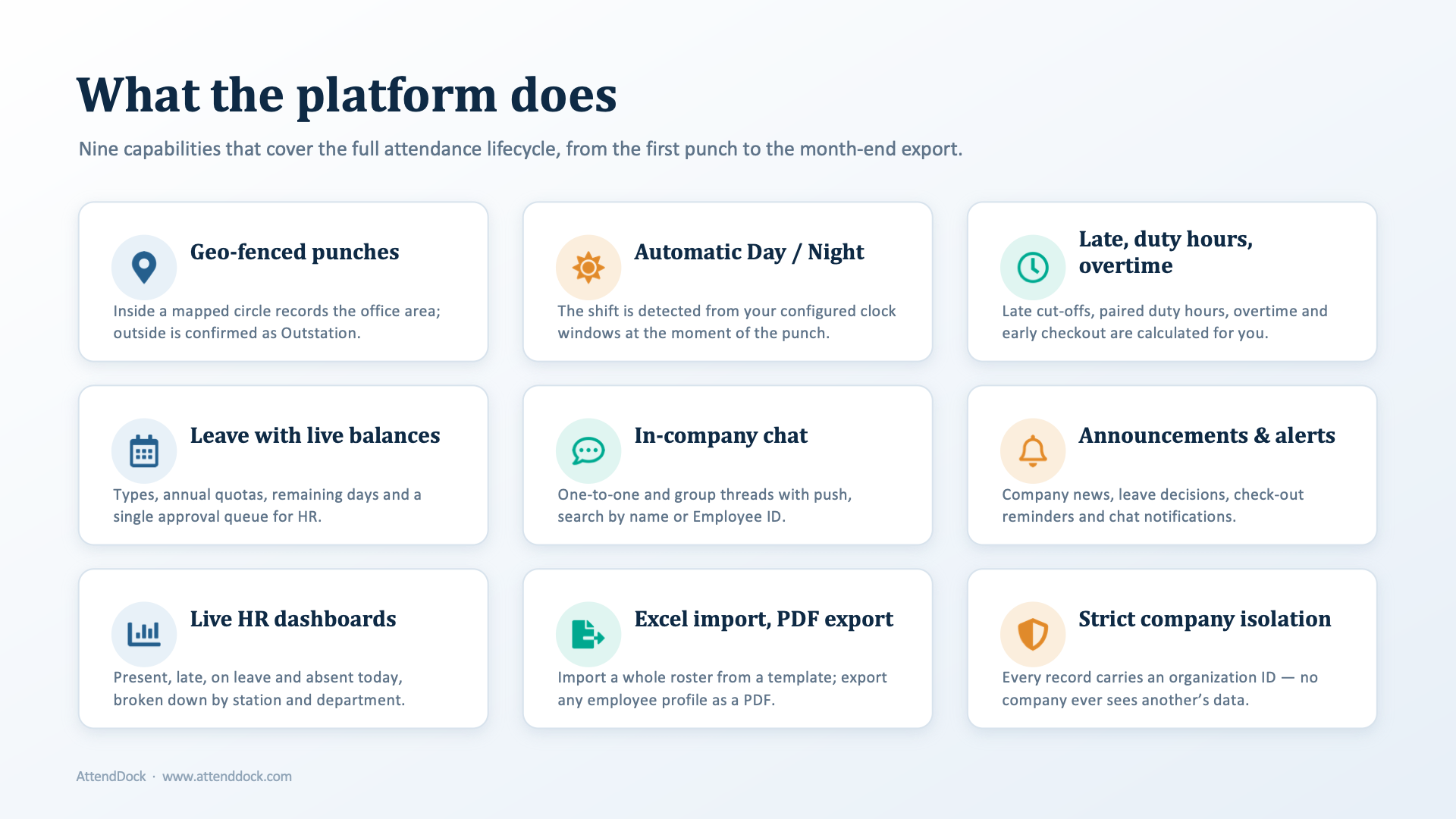 What the platform does

Nine capabilities that cover the full attendance lifecycle, from the first punch to the month-end export.

Geo-fenced punches

Inside a mapped circle records the office area; outside is confirmed as Outstation.

Automatic Day / Night

The shift is detected from your configured clock windows at the moment of the punch.

Late, duty hours, overtime

Late cut-offs, paired duty hours, overtime and early checkout are calculated for you.

Leave with live balances

Types, annual quotas, remaining days and a single approval queue for HR.

In-company chat

One-to-one and group threads with push, search by name or Employee ID.

Announcements & alerts

Company news, leave decisions, check-out reminders and chat notifications.

Live HR dashboards

Present, late, on leave and absent today, broken down by station and department.

Excel import, PDF export

Import a whole roster from a template; export any employee profile as a PDF.

Strict company isolation

Every record carries an organization ID — no company ever sees another's data.

AttendDock · www.attenddock.com